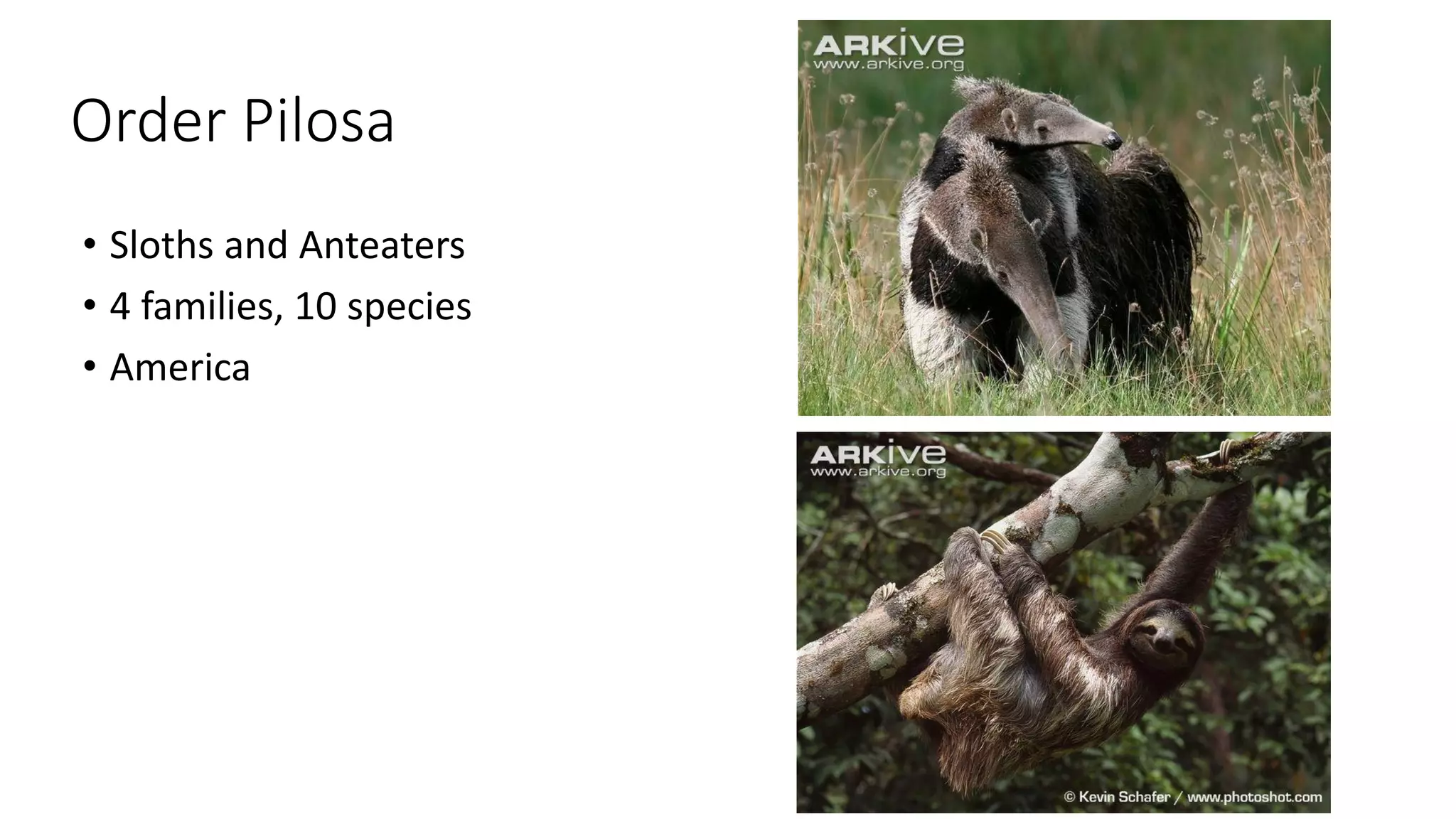 Order Pilosa

• Sloths and Anteaters
• 4 families, 10 species
• America

ARKive
www.arkive.org

ARKive
www.arkive.org

© Kevin Schafer / www.photoshot.com